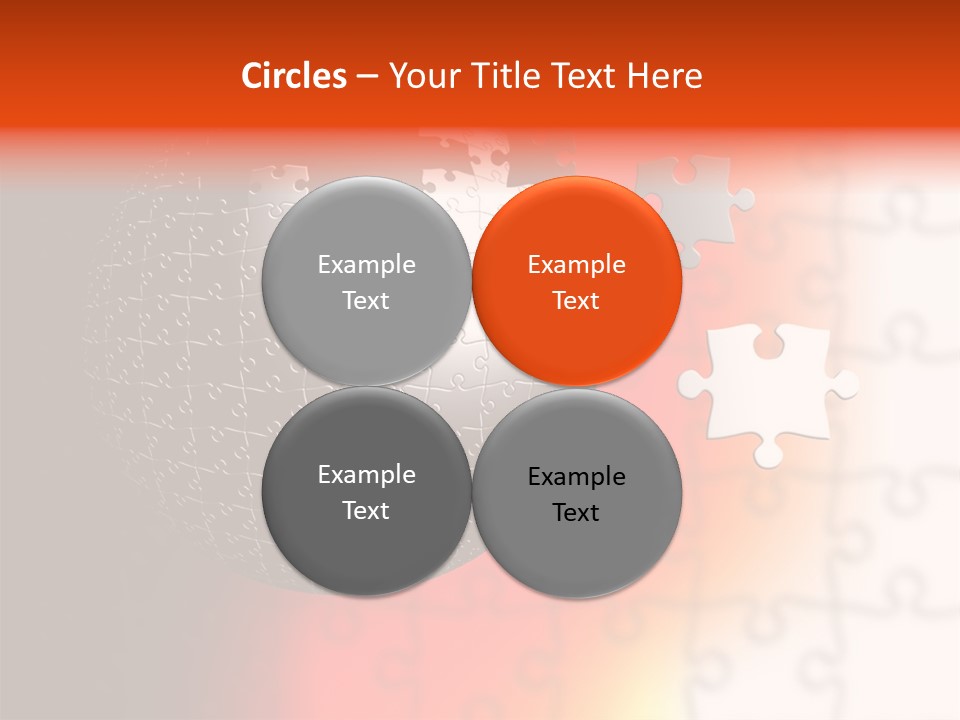 Circles – Your Title Text Here

Example Text

Example Text

Example Text

Example Text